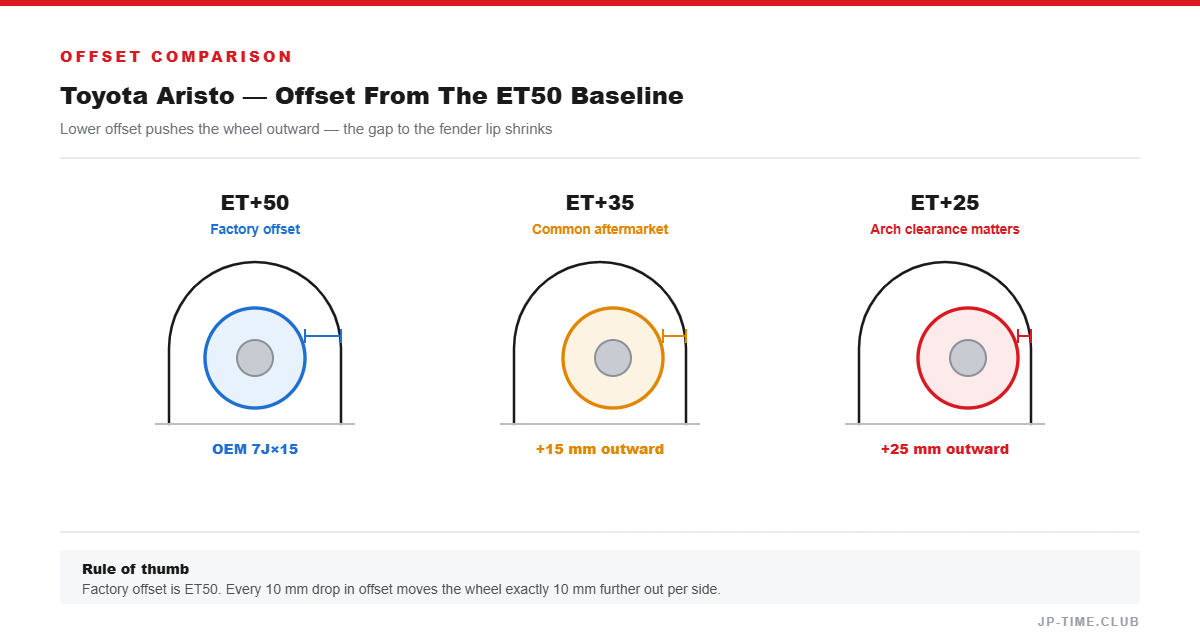 OFFSET COMPARISON

Toyota Aristo — Offset From The ET50 Baseline

Lower offset pushes the wheel outward — the gap to the fender lip shrinks

ET+50
Factory offset
OEM 7J×15

ET+35
Common aftermarket
+15 mm outward

ET+25
Arch clearance matters
+25 mm outward

Rule of thumb
Factory offset is ET50. Every 10 mm drop in offset moves the wheel exactly 10 mm further out per side.

JP-TIME.CLUB